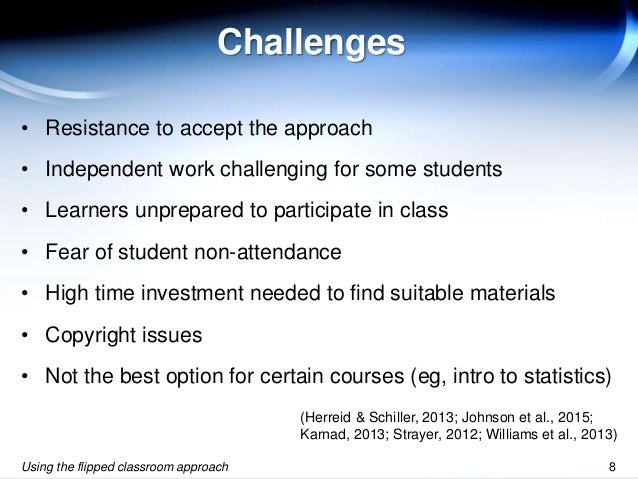 Challenges

• Resistance to accept the approach
• Independent work challenging for some students
• Learners unprepared to participate in class
• Fear of student non-attendance
• High time investment needed to find suitable materials
• Copyright issues
• Not the best option for certain courses (eg, intro to statistics)

(Herreid & Schiller, 2013; Johnson et al., 2015; Karnad, 2013; Strayer, 2012; Williams et al., 2013)

Using the flipped classroom approach

8